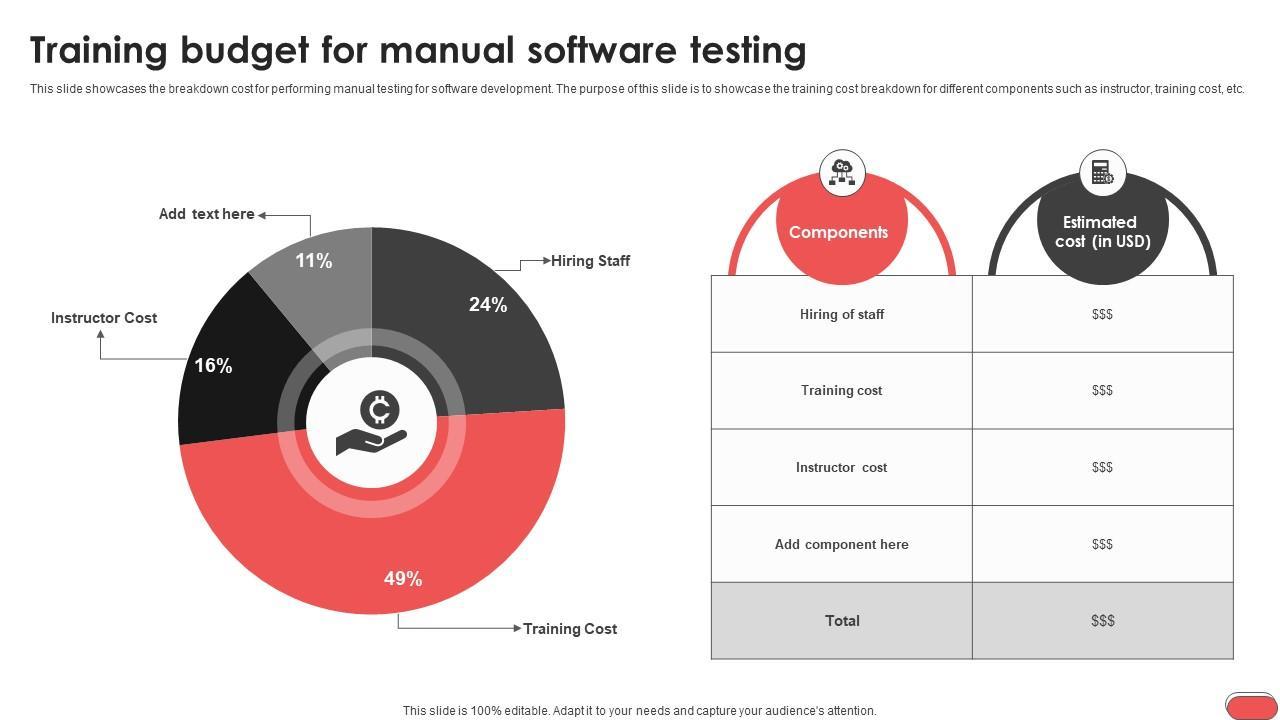 Training budget for manual software testing

This slide showcases the breakdown cost for performing manual testing for software development. The purpose of this slide is to showcase the training cost breakdown for different components such as instructor, training cost, etc.

Add text here

11%

Hiring Staff

24%

Instructor Cost

16%

49%

Training Cost

| Components | Estimated cost (in USD) |
|---|---|
| Hiring of staff | $$$ |
| Training cost | $$$ |
| Instructor cost | $$$ |
| Add component here | $$$ |
| Total | $$$ |

This slide is 100% editable. Adapt it to your needs and capture your audience's attention.